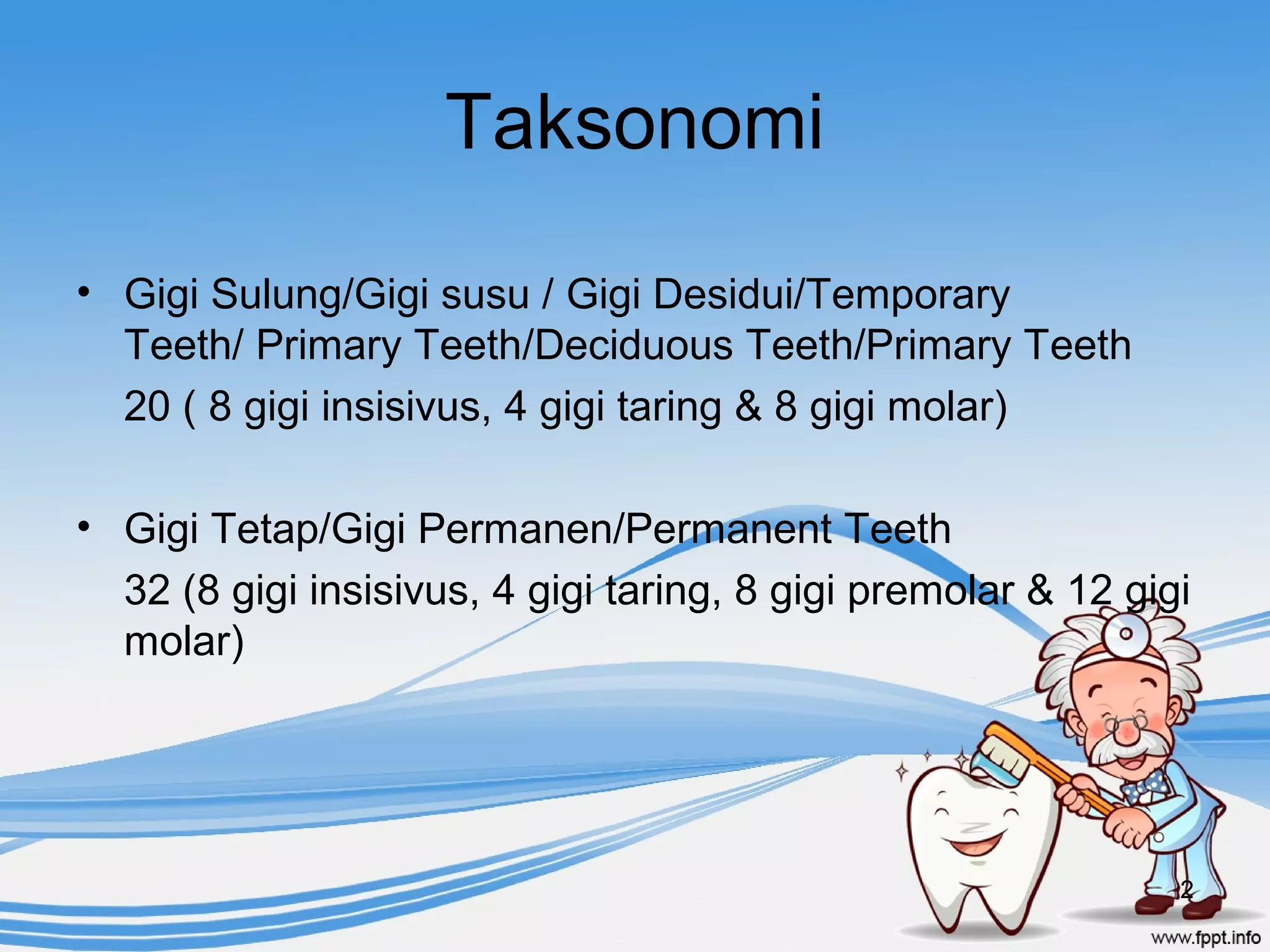 Taksonomi

• Gigi Sulung/Gigi susu / Gigi Desidui/Temporary Teeth/ Primary Teeth/Deciduous Teeth/Primary Teeth

20 ( 8 gigi insisivus, 4 gigi taring & 8 gigi molar)

• Gigi Tetap/Gigi Permanen/Permanent Teeth

32 (8 gigi insisivus, 4 gigi taring, 8 gigi premolar & 12 gigi molar)

2

www.fppt.info